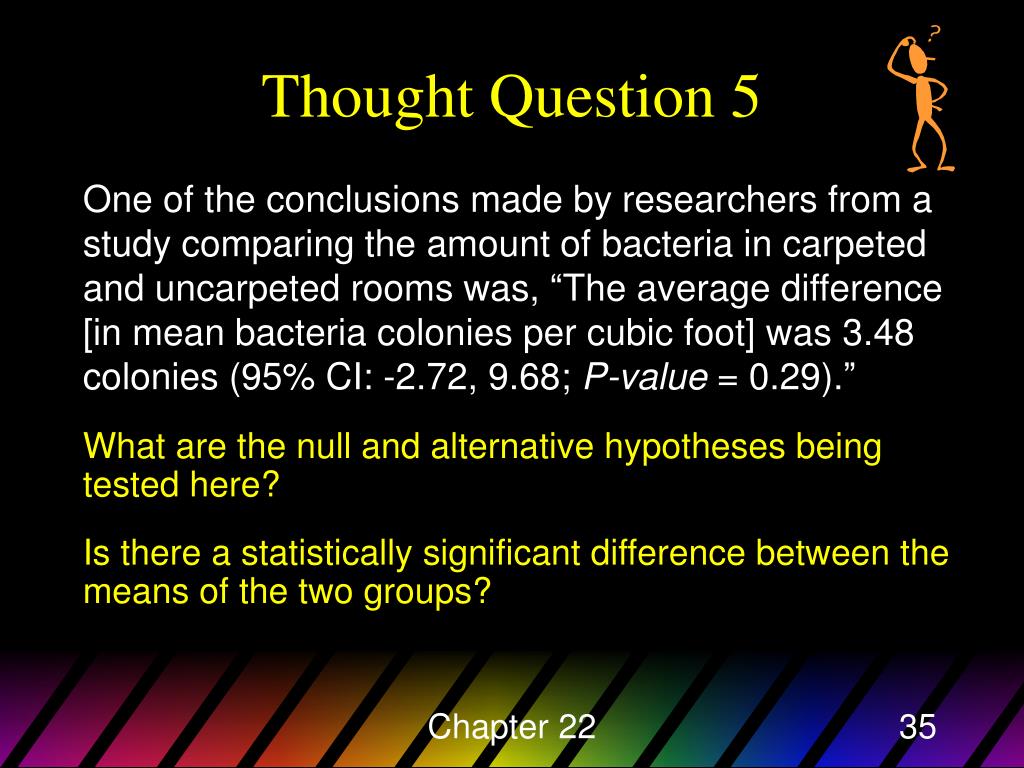 Thought Question 5

?

One of the conclusions made by researchers from a study comparing the amount of bacteria in carpeted and uncarpeted rooms was, “The average difference [in mean bacteria colonies per cubic foot] was 3.48 colonies (95% CI: -2.72, 9.68; P-value = 0.29).”

What are the null and alternative hypotheses being tested here?

Is there a statistically significant difference between the means of the two groups?

Chapter 22

35